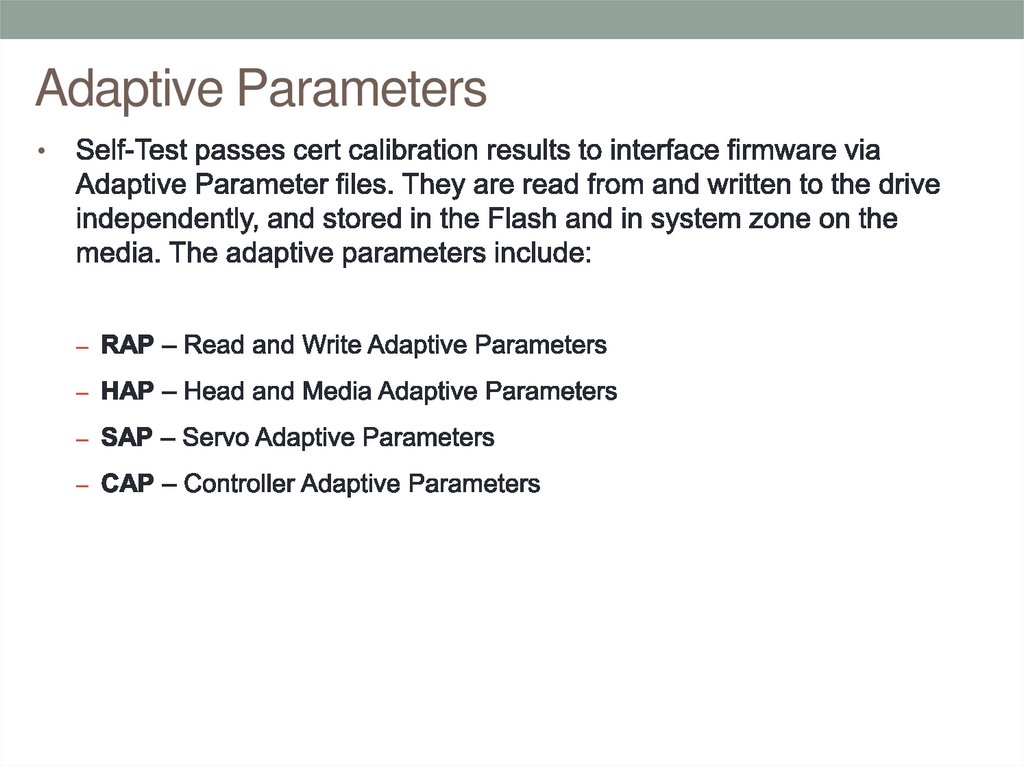 Adaptive Parameters

• Self-Test passes cert calibration results to interface firmware via Adaptive Parameter files. They are read from and written to the drive independently, and stored in the Flash and in system zone on the media. The adaptive parameters include:

– RAP – Read and Write Adaptive Parameters
– HAP – Head and Media Adaptive Parameters
– SAP – Servo Adaptive Parameters
– CAP – Controller Adaptive Parameters